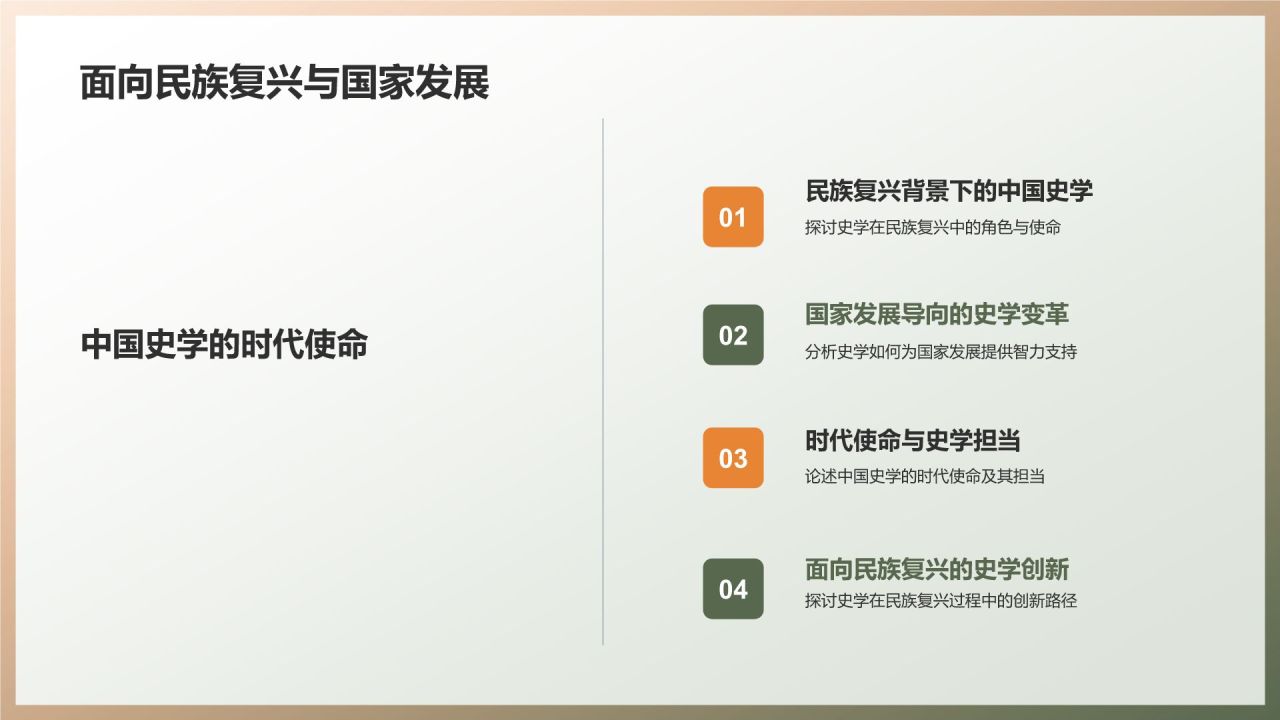 面向民族复兴与国家发展

中国史学的时代使命

01
民族复兴背景下的中国史学
探讨史学在民族复兴中的角色与使命

02
国家发展导向的史学变革
分析史学如何为国家发展提供智力支持

03
时代使命与史学担当
论述中国史学的时代使命及其担当

04
面向民族复兴的史学创新
探讨史学在民族复兴过程中的创新路径